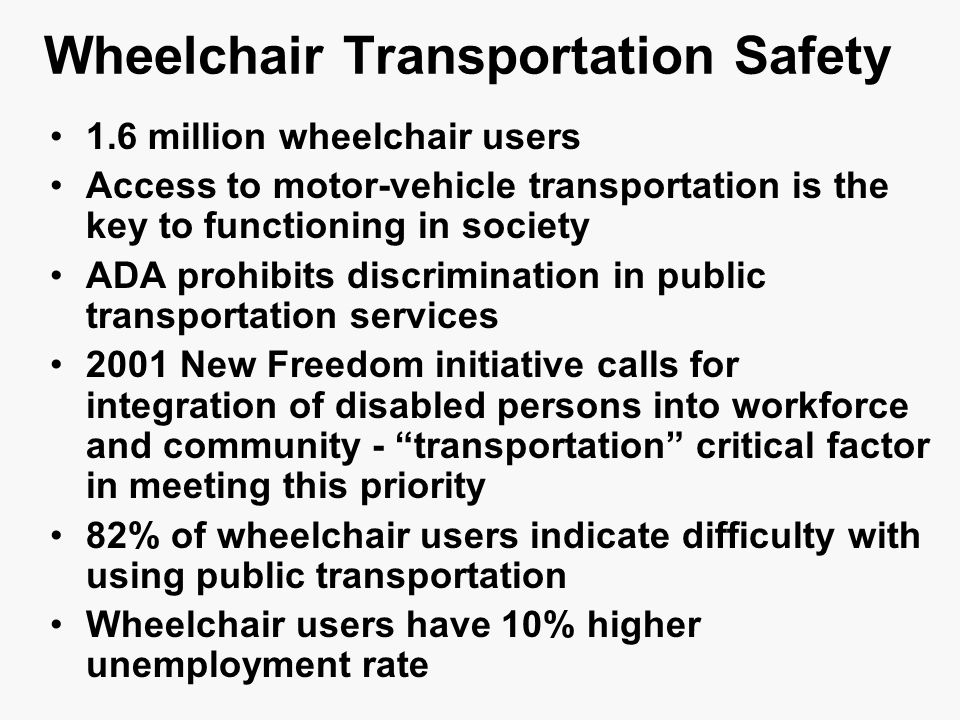 Wheelchair Transportation Safety

• 1.6 million wheelchair users
• Access to motor-vehicle transportation is the key to functioning in society
• ADA prohibits discrimination in public transportation services
• 2001 New Freedom initiative calls for integration of disabled persons into workforce and community - “transportation” critical factor in meeting this priority
• 82% of wheelchair users indicate difficulty with using public transportation
• Wheelchair users have 10% higher unemployment rate